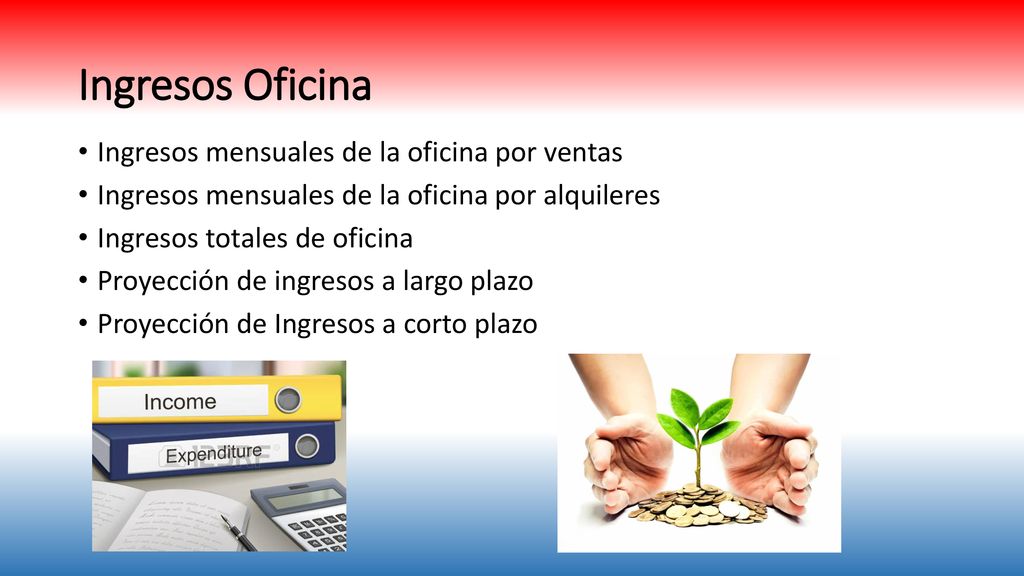 Ingresos Oficina

• Ingresos mensuales de la oficina por ventas
• Ingresos mensuales de la oficina por alquileres
• Ingresos totales de oficina
• Proyección de ingresos a largo plazo
• Proyección de Ingresos a corto plazo

Income

Expenditure